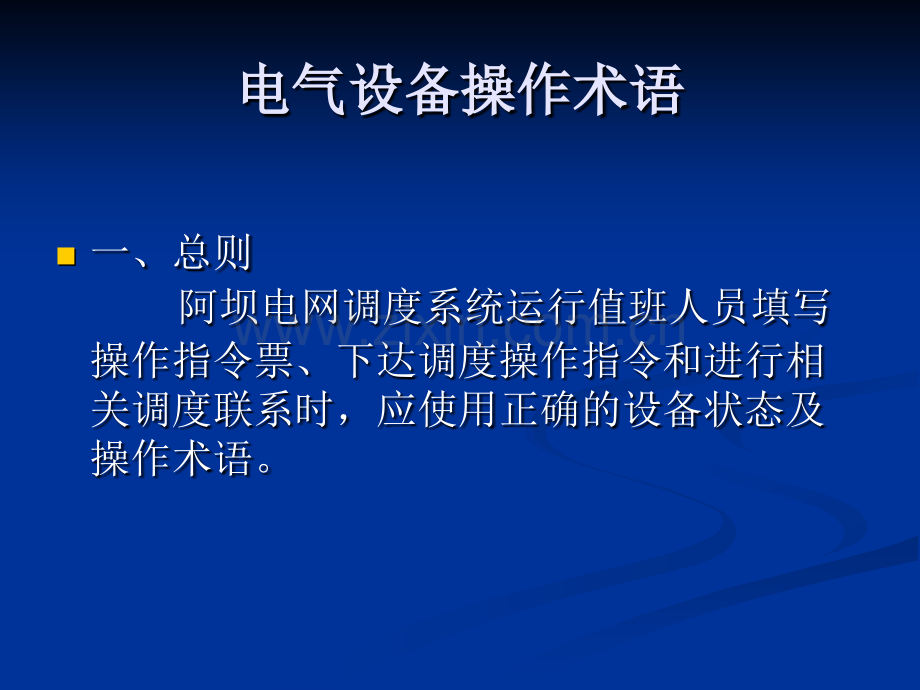 电气设备操作术语

一、总则

阿坝电网调度系统运行值班人员填写操作指令票、下达调度操作指令和进行相关调度联系时，应使用正确的设备状态及操作术语。

www.zixin.com.cn